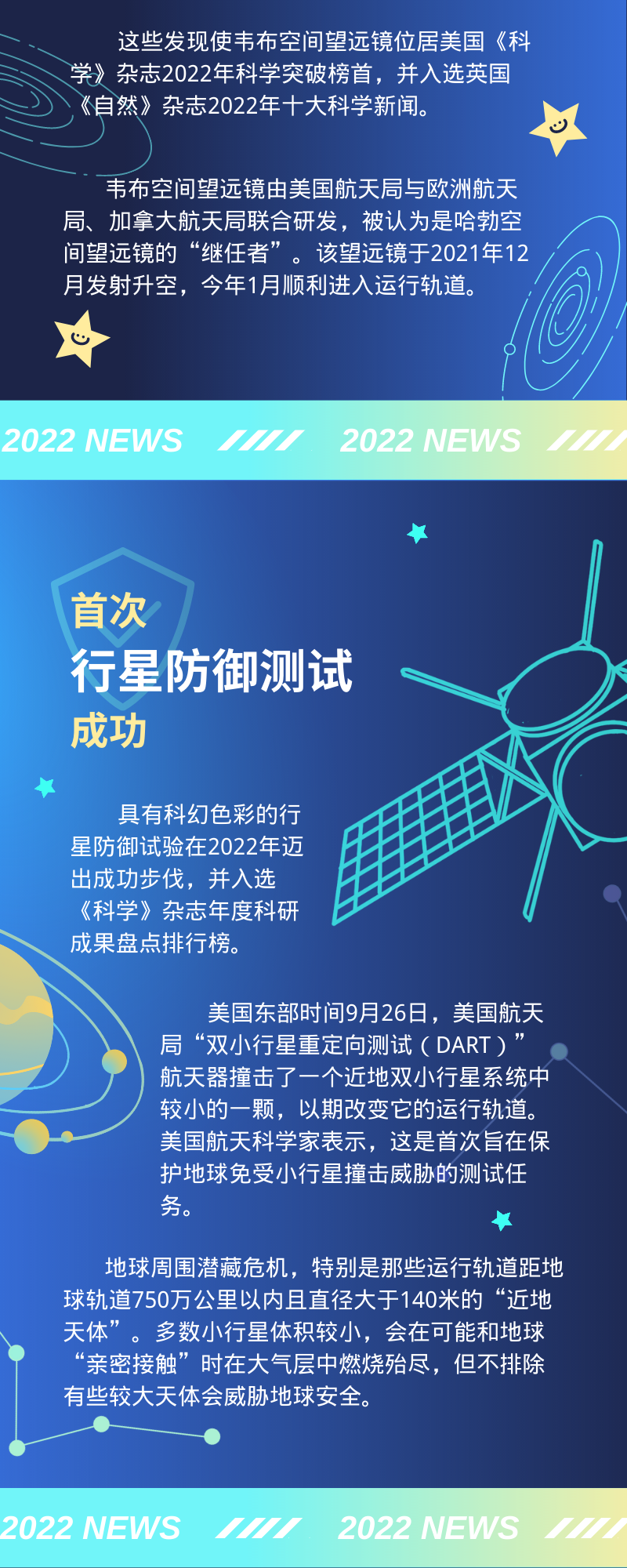 这些发现使韦布空间望远镜位居美国《科学》杂志2022年科学突破榜首，并入选英国《自然》杂志2022年十大科学新闻。

韦布空间望远镜由美国航天局与欧洲航天局、加拿大航天局联合研发，被认为是哈勃空间望远镜的“继任者”。该望远镜于2021年12月发射升空，今年1月顺利进入运行轨道。

2022 NEWS 2022 NEWS

首次
行星防御测试
成功

具有科幻色彩的行星防御试验在2022年迈出成功步伐，并入选《科学》杂志年度科研成果盘点排行榜。

美国东部时间9月26日，美国航天局“双小行星重定向测试（DART）”航天器撞击了一个近地双小行星系统中较小的一颗，以期改变它的运行轨道。美国航天科学家表示，这是首次旨在保护地球免受小行星撞击威胁的测试任务。

地球周围潜藏危机，特别是那些运行轨道距地球轨道750万公里以内且直径大于140米的“近地天体”。多数小行星体积较小，会在可能和地球“亲密接触”时在大气层中燃烧殆尽，但不排除有些较大天体会威胁地球安全。

2022 NEWS 2022 NEWS